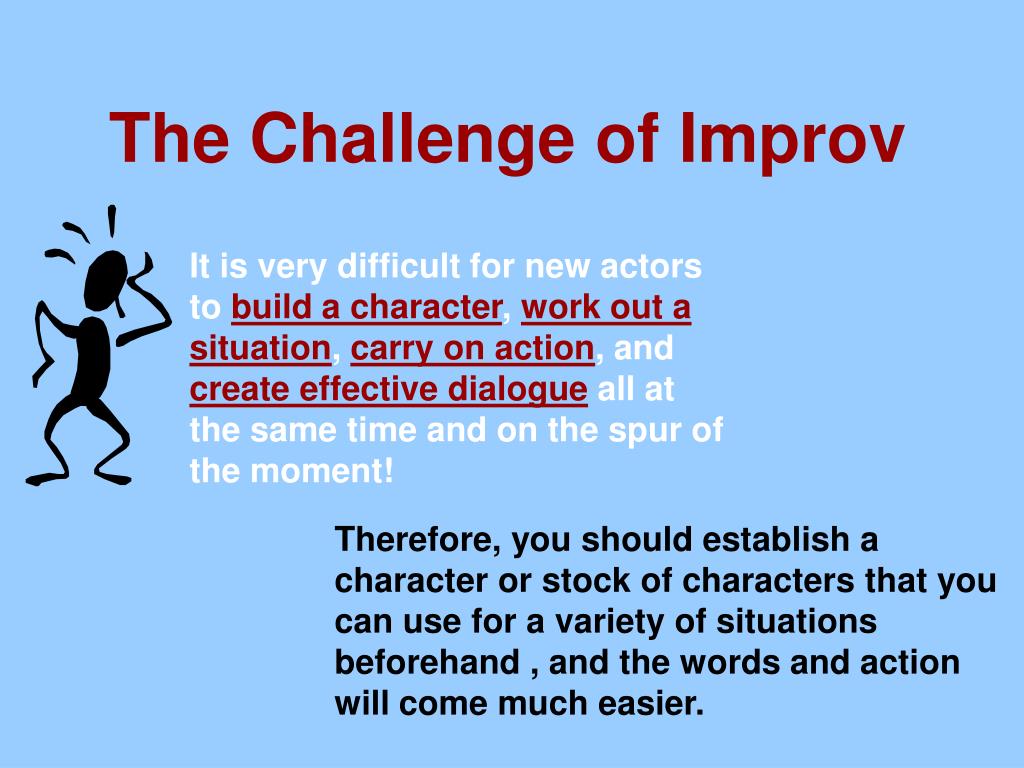 The Challenge of Improv

It is very difficult for new actors to build a character, work out a situation, carry on action, and create effective dialogue all at the same time and on the spur of the moment!

Therefore, you should establish a character or stock of characters that you can use for a variety of situations beforehand , and the words and action will come much easier.